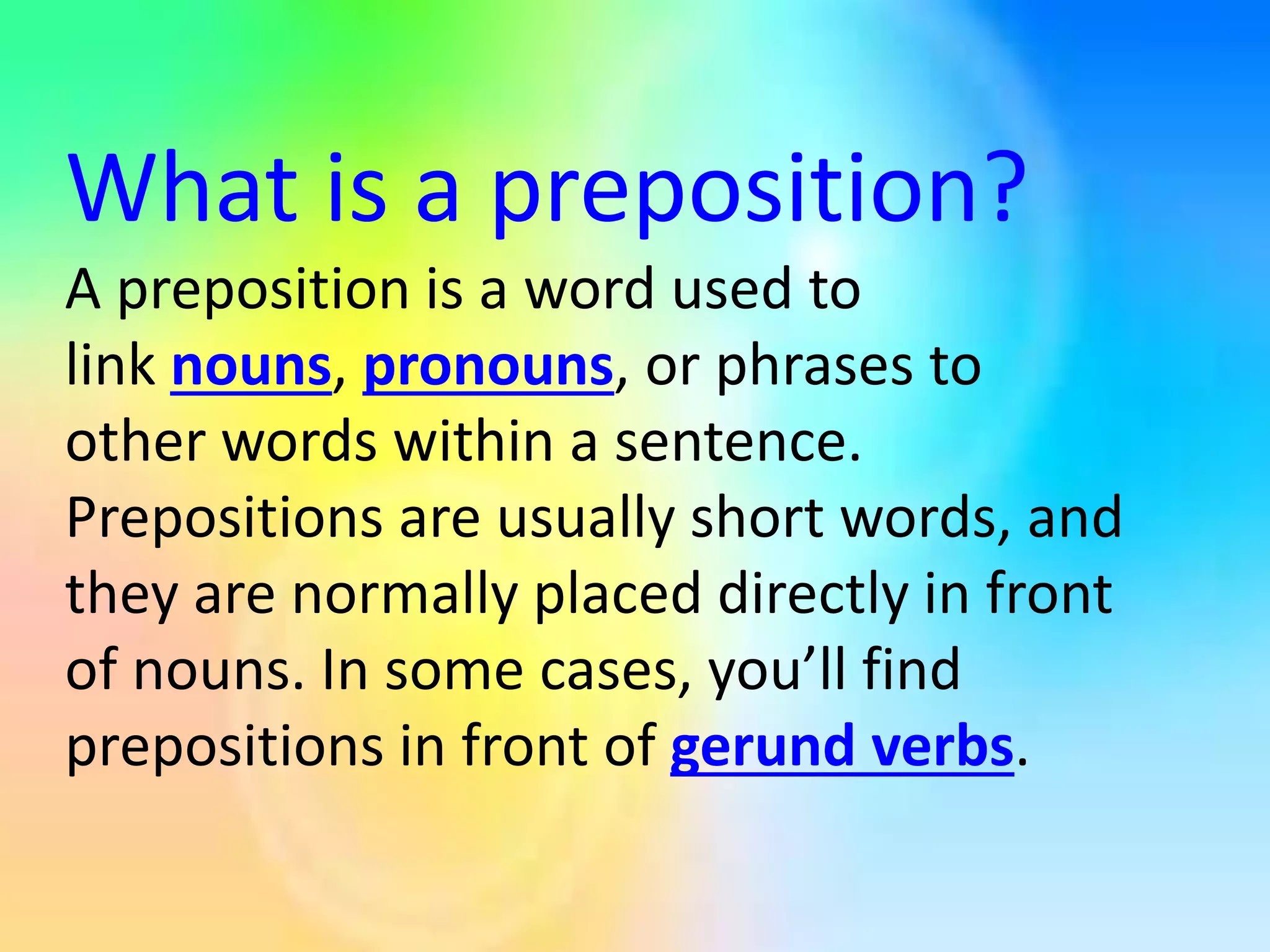 What is a preposition?

A preposition is a word used to link nouns, pronouns, or phrases to other words within a sentence. Prepositions are usually short words, and they are normally placed directly in front of nouns. In some cases, you’ll find prepositions in front of gerund verbs.